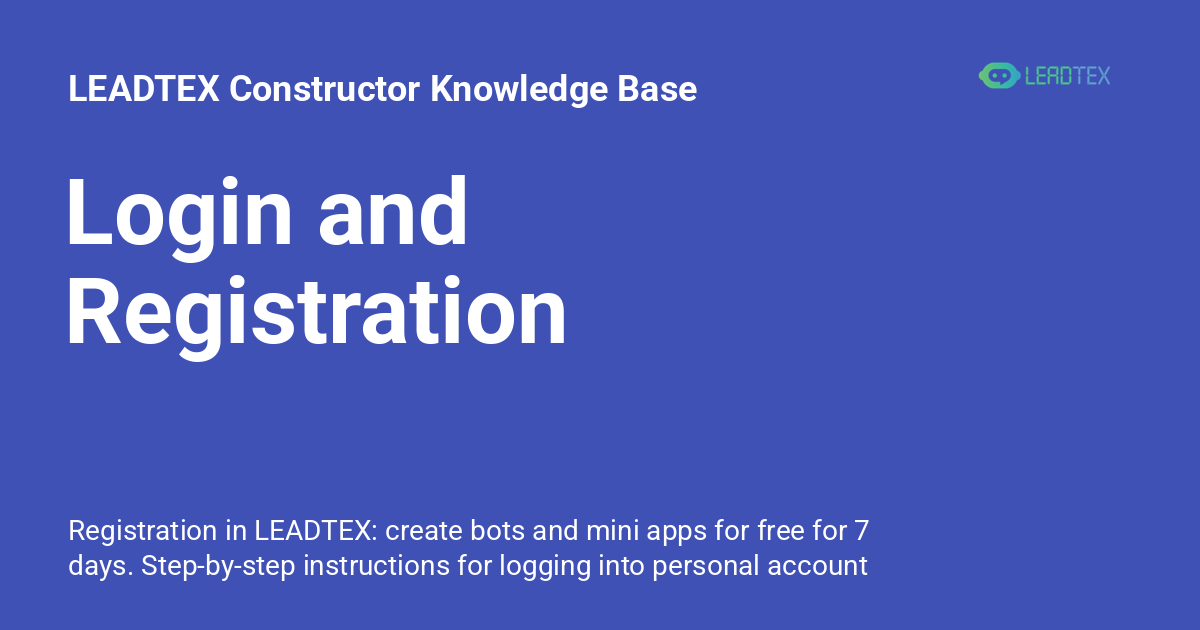 LEADTEX Constructor Knowledge Base

LEADTEX

Login and Registration

Registration in LEADTEX: create bots and mini apps for free for 7 days. Step-by-step instructions for logging into personal account